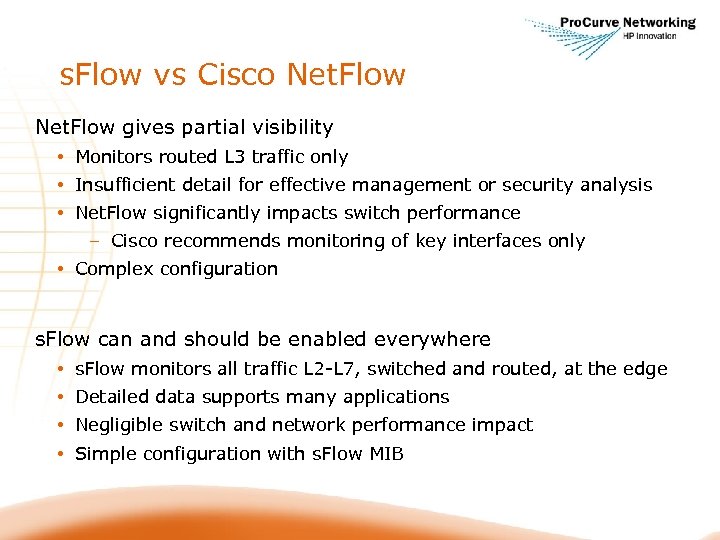 ProCurve Networking
HP Innovation

sFlow vs Cisco NetFlow

NetFlow gives partial visibility

• Monitors routed L3 traffic only
• Insufficient detail for effective management or security analysis
• NetFlow significantly impacts switch performance
  – Cisco recommends monitoring of key interfaces only
• Complex configuration

sFlow can and should be enabled everywhere

• sFlow monitors all traffic L2-L7, switched and routed, at the edge
• Detailed data supports many applications
• Negligible switch and network performance impact
• Simple configuration with sFlow MIB